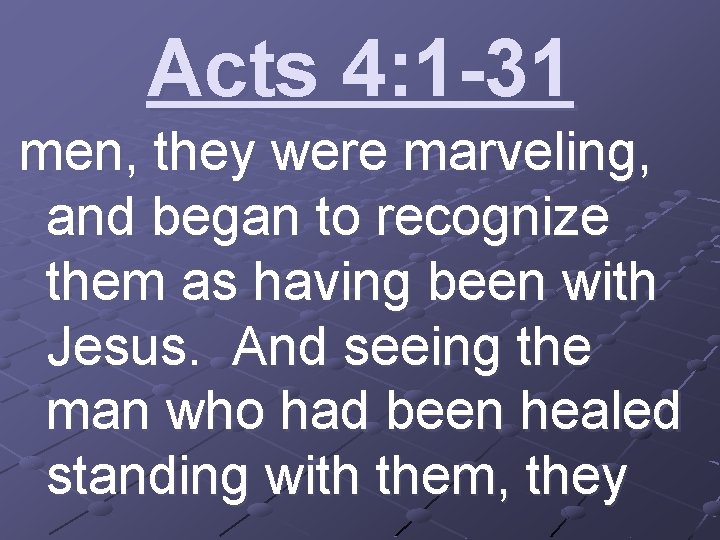 Acts 4:1-31

men, they were marveling, and began to recognize them as having been with Jesus. And seeing the man who had been healed standing with them, they